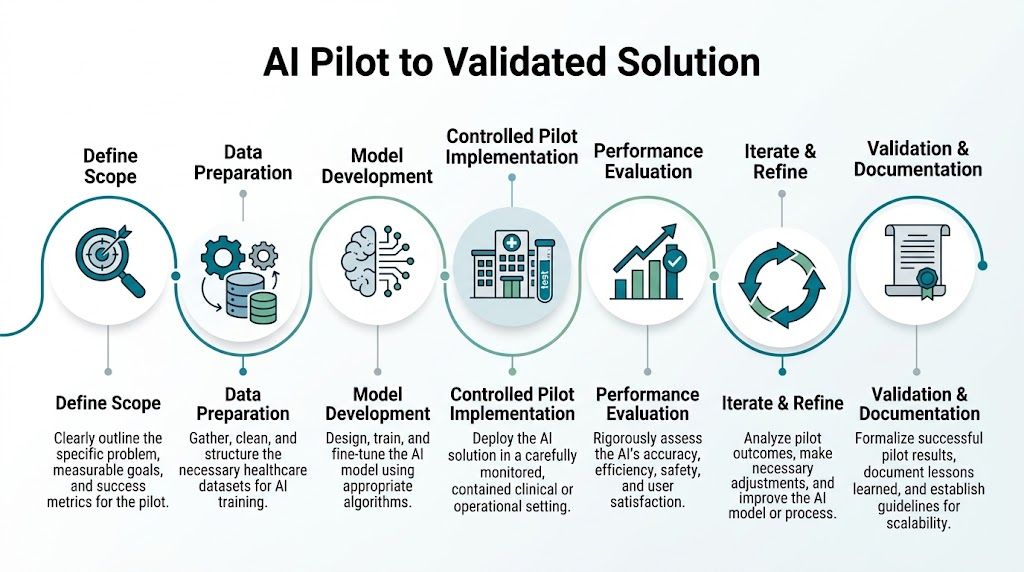 AI Pilot to Validated Solution

Define Scope

Data Preparation

Model Development

Controlled Pilot Implementation

Performance Evaluation

Iterate & Refine

Validation & Documentation

test

Define Scope

Clearly outline the specific problem, measurable goals, and success metrics for the pilot.

Data Preparation

Gather, clean, and structure the necessary healthcare datasets for AI training.

Model Development

Design, train, and fine-tune the AI model using appropriate algorithms.

Controlled Pilot Implementation

Deploy the AI solution in a carefully monitored, contained clinical or operational setting.

Performance Evaluation

Rigorously assess the AI's accuracy, efficiency, safety, and user satisfaction.

Iterate & Refine

Analyze pilot outcomes, make necessary adjustments, and improve the AI model or process.

Validation & Documentation

Formalize successful pilot results, document lessons learned, and establish guidelines for scalability.